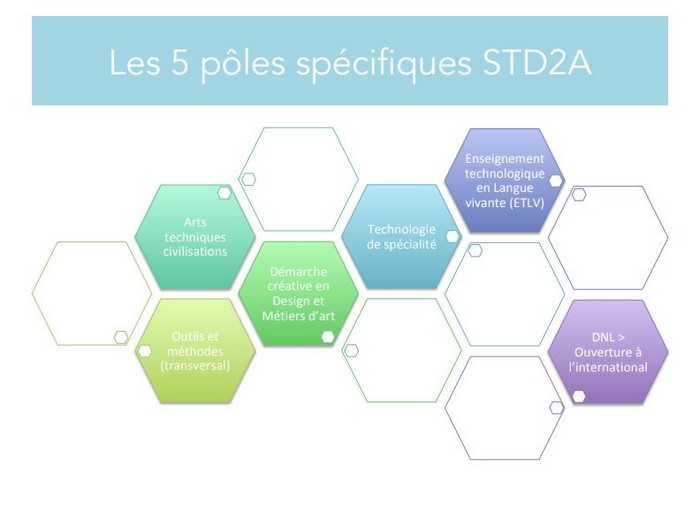 Les 5 pôles spécifiques STD2A

Arts techniques civilisations

Outils et méthodes (transversal)

Démarche créative en Design et Métiers d'art

Technologie de spécialité

Enseignement technologique en Langue vivante (ETLV)

DNL > Ouverture à l'international